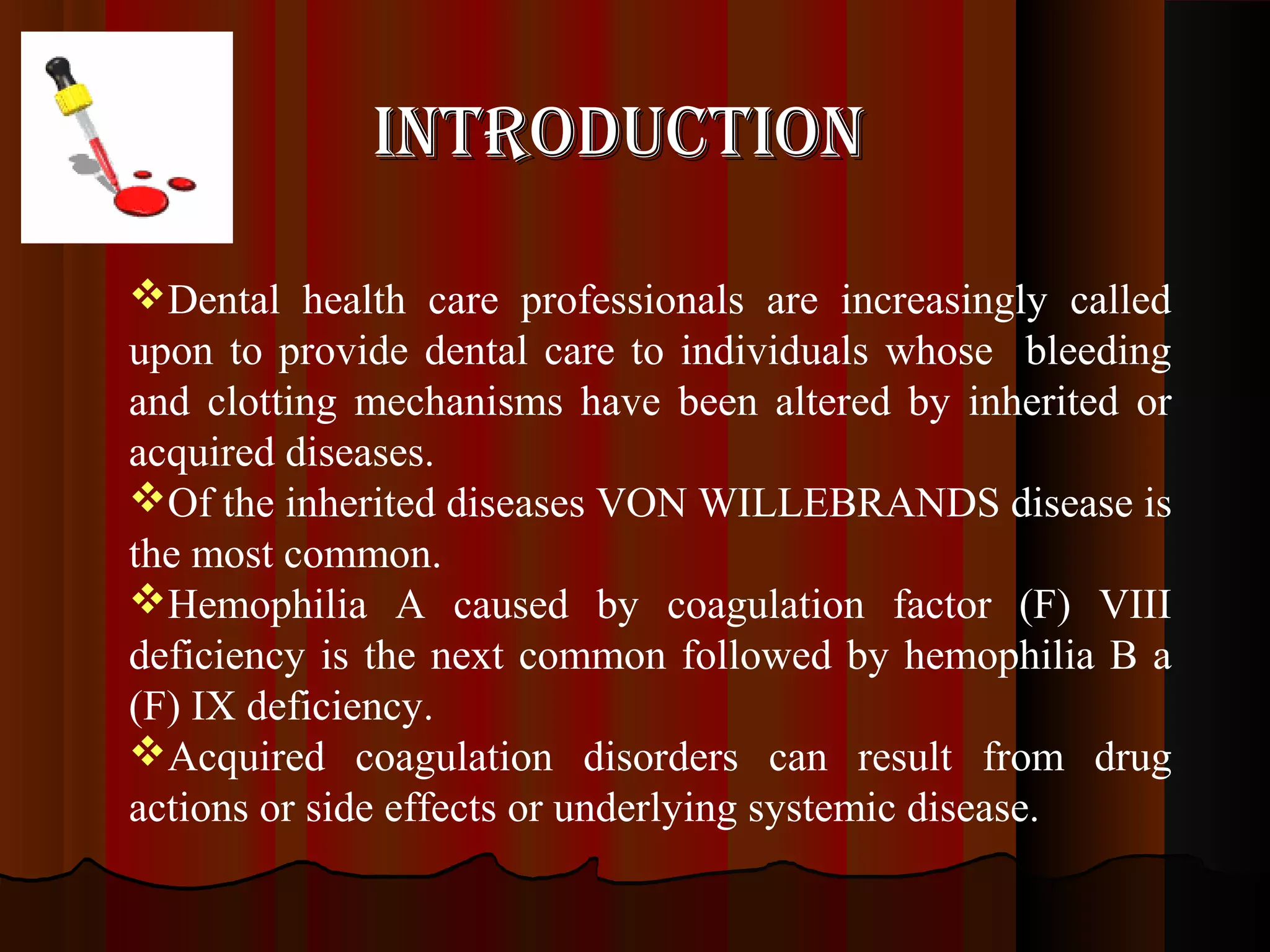 INTRODUCTION

❖Dental health care professionals are increasingly called upon to provide dental care to individuals whose bleeding and clotting mechanisms have been altered by inherited or acquired diseases.
❖Of the inherited diseases VON WILLEBRANDS disease is the most common.
❖Hemophilia A caused by coagulation factor (F) VIII deficiency is the next common followed by hemophilia B a (F) IX deficiency.
❖Acquired coagulation disorders can result from drug actions or side effects or underlying systemic disease.